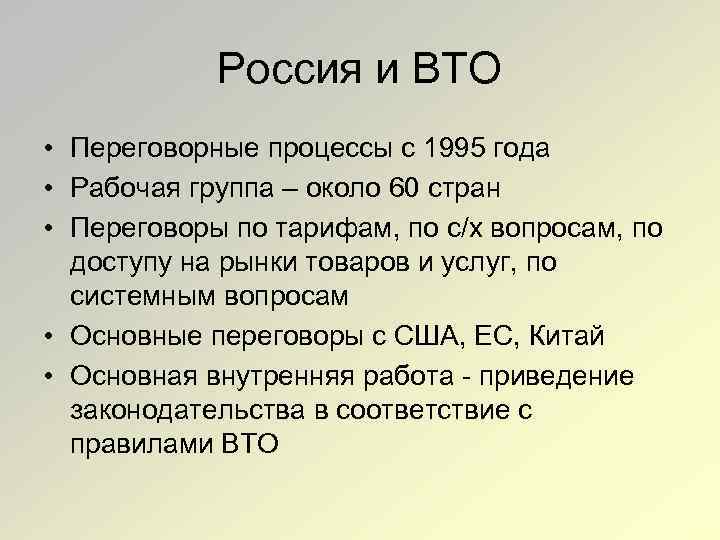 Россия и ВТО

• Переговорные процессы с 1995 года
• Рабочая группа – около 60 стран
• Переговоры по тарифам, по с/х вопросам, по доступу на рынки товаров и услуг, по системным вопросам
• Основные переговоры с США, ЕС, Китай
• Основная внутренняя работа - приведение законодательства в соответствие с правилами ВТО